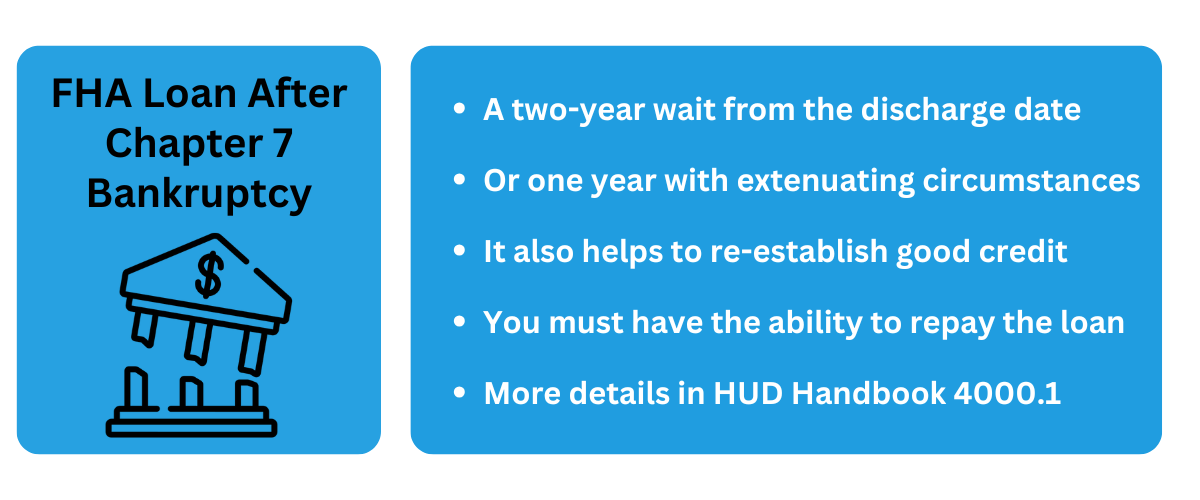 FHA Loan After Chapter 7 Bankruptcy

$

- A two-year wait from the discharge date
- Or one year with extenuating circumstances
- It also helps to re-establish good credit
- You must have the ability to repay the loan
- More details in HUD Handbook 4000.1